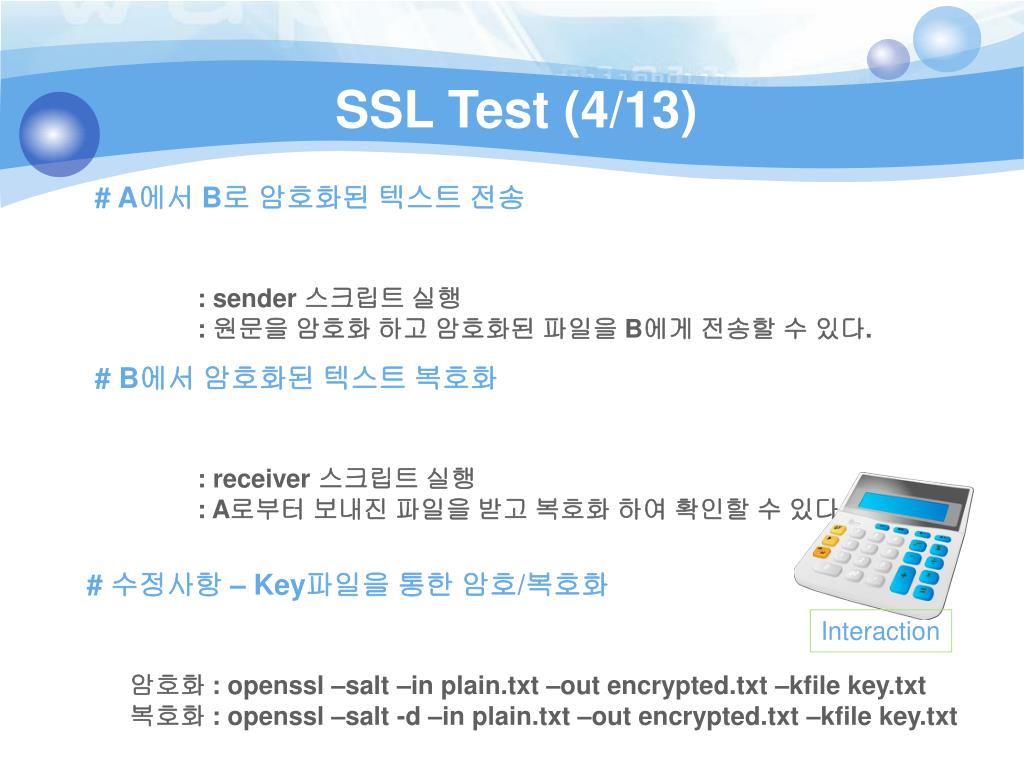 SSL Test (4/13)

# A에서 B로 암호화된 텍스트 전송

: sender 스크립트 실행
: 원문을 암호화 하고 암호화된 파일을 B에게 전송할 수 있다.

# B에서 암호화된 텍스트 복호화

: receiver 스크립트 실행
: A로부터 보내진 파일을 받고 복호화 하여 확인할 수 있다

# 수정사항 – Key파일을 통한 암호/복호화

Interaction

암호화 : openssl –salt –in plain.txt –out encrypted.txt –kfile key.txt
복호화 : openssl –salt -d –in plain.txt –out encrypted.txt –kfile key.txt